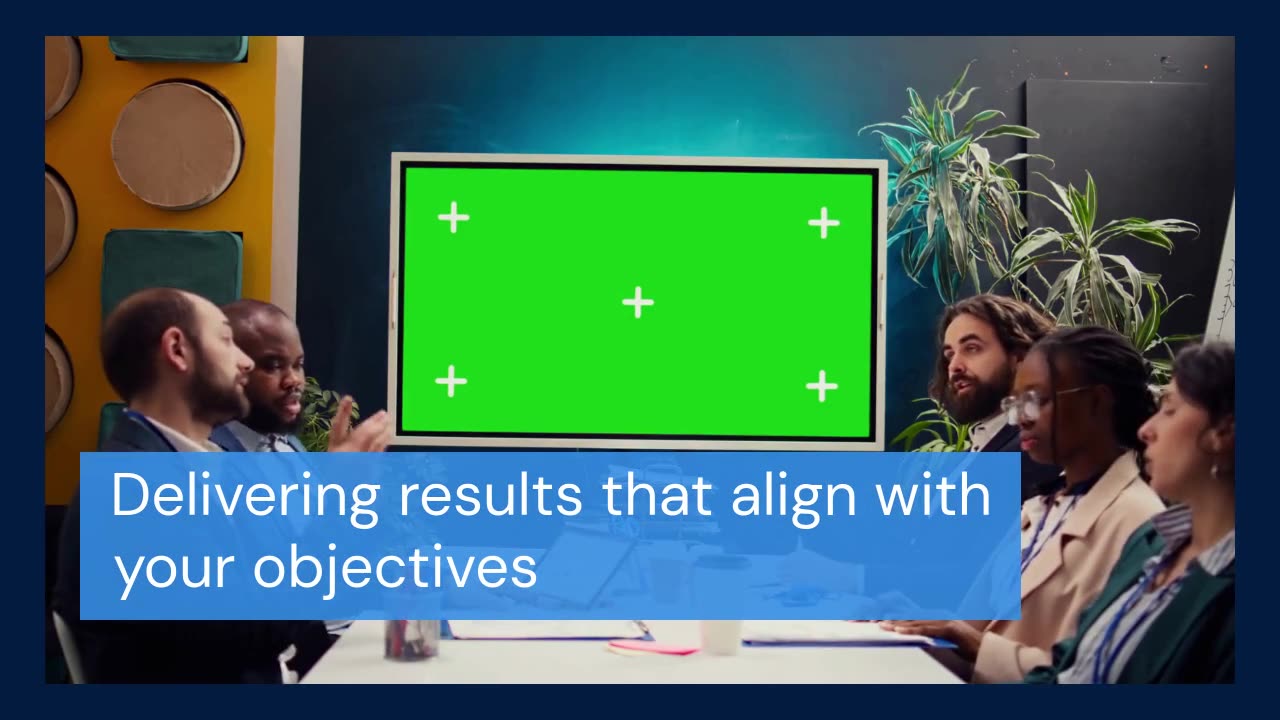 Delivering results that align with your objectives